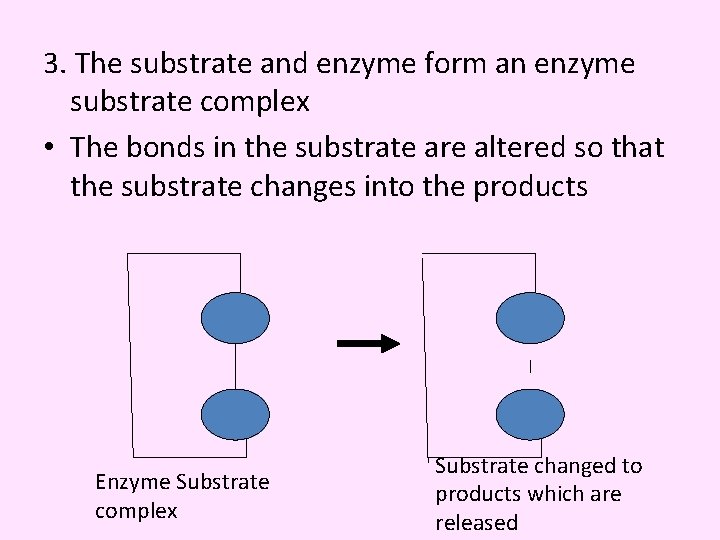 3. The substrate and enzyme form an enzyme substrate complex

• The bonds in the substrate are altered so that the substrate changes into the products

Enzyme Substrate complex

Substrate changed to products which are released